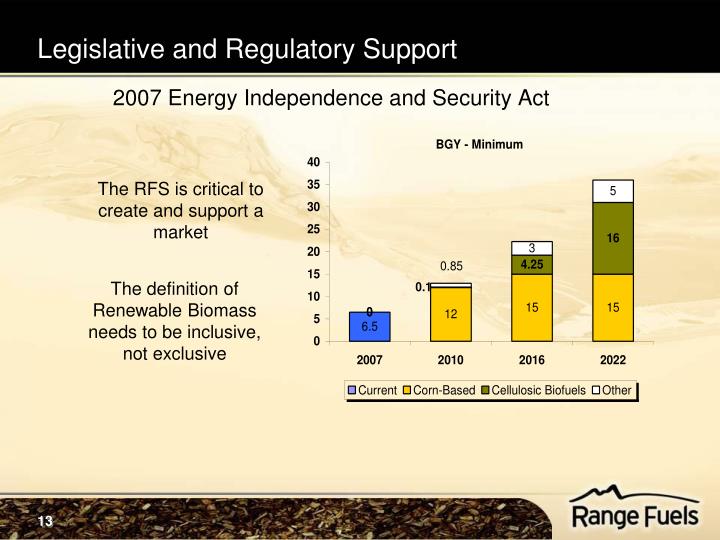 Legislative and Regulatory Support

2007 Energy Independence and Security Act

The RFS is critical to create and support a market

The definition of Renewable Biomass needs to be inclusive, not exclusive

BGY - Minimum

40
35
30
25
20
15
10
5
0

0
6.5
0.85
0.1
12
3
4.25
15
5
16
15

2007 2010 2016 2022

Current Corn-Based Cellulosic Biofuels Other

13

Range Fuels